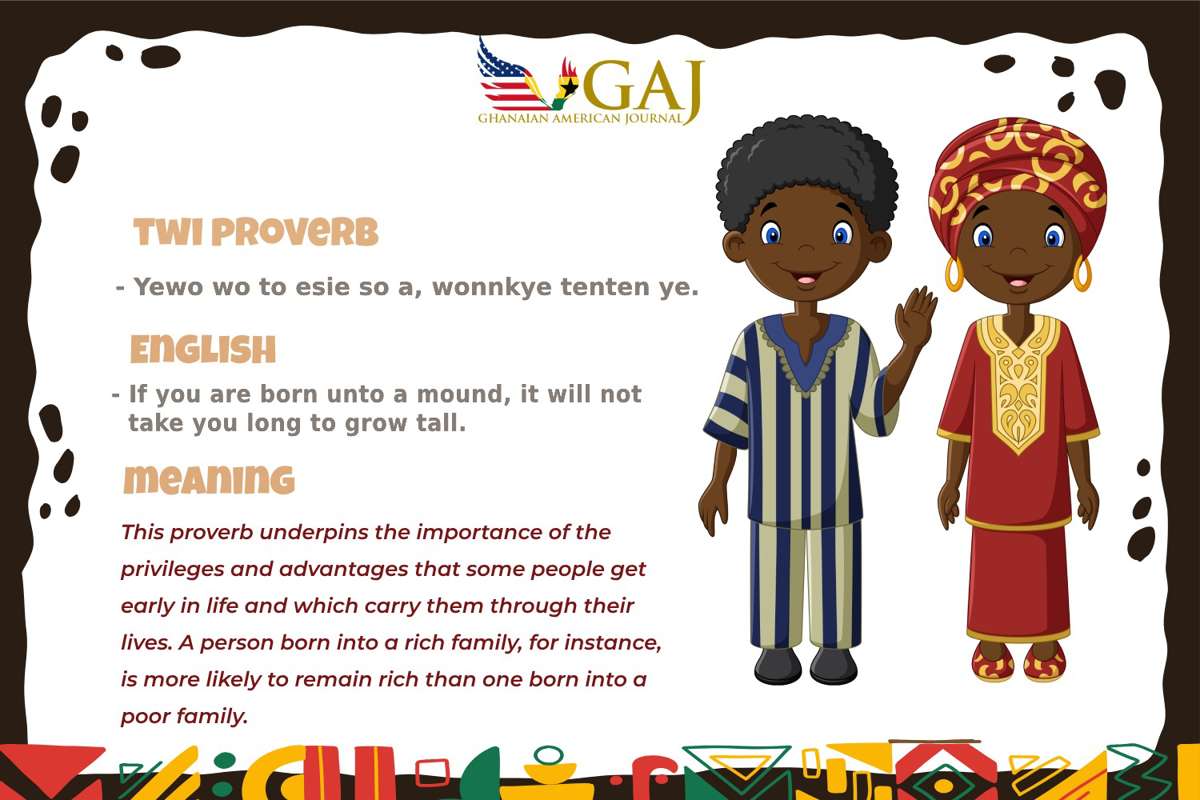 GAJ
GHANAIAN AMERICAN JOURNAL

TWI PROVERB

- Yewo wo to esie so a, wonnkye tenten ye.

ENGLISH

- If you are born unto a mound, it will not take you long to grow tall.

MEANING

This proverb underpins the importance of the privileges and advantages that some people get early in life and which carry them through their lives. A person born into a rich family, for instance, is more likely to remain rich than one born into a poor family.